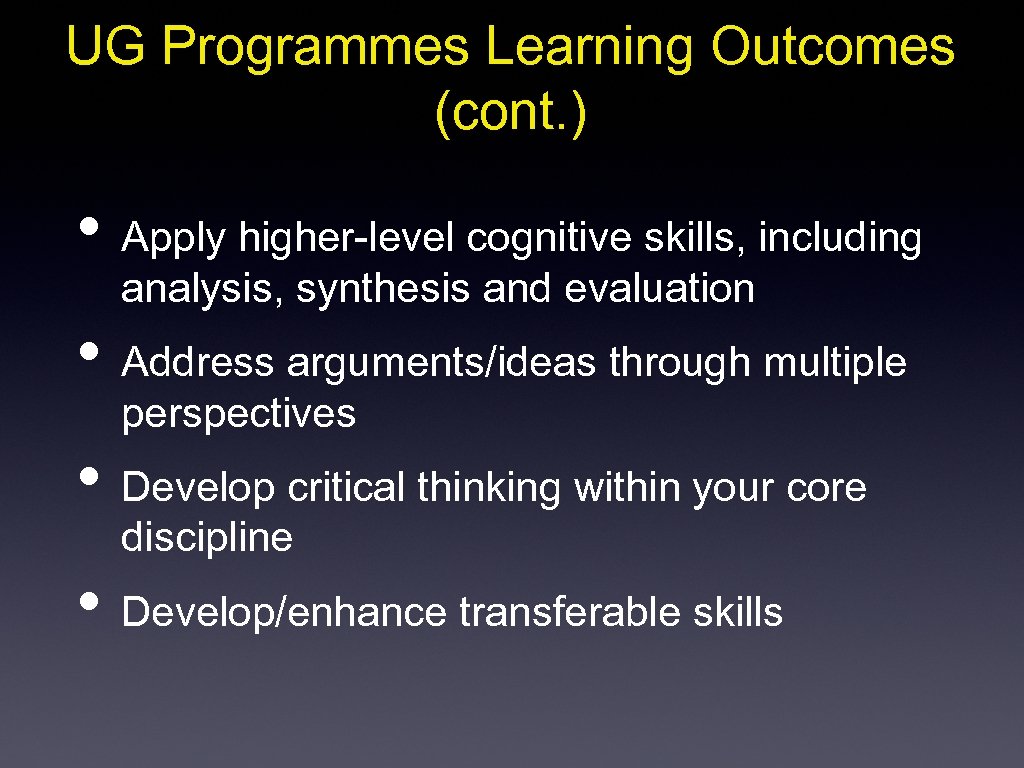 UG Programmes Learning Outcomes (cont.)

• Apply higher-level cognitive skills, including analysis, synthesis and evaluation

• Address arguments/ideas through multiple perspectives

• Develop critical thinking within your core discipline

• Develop/enhance transferable skills